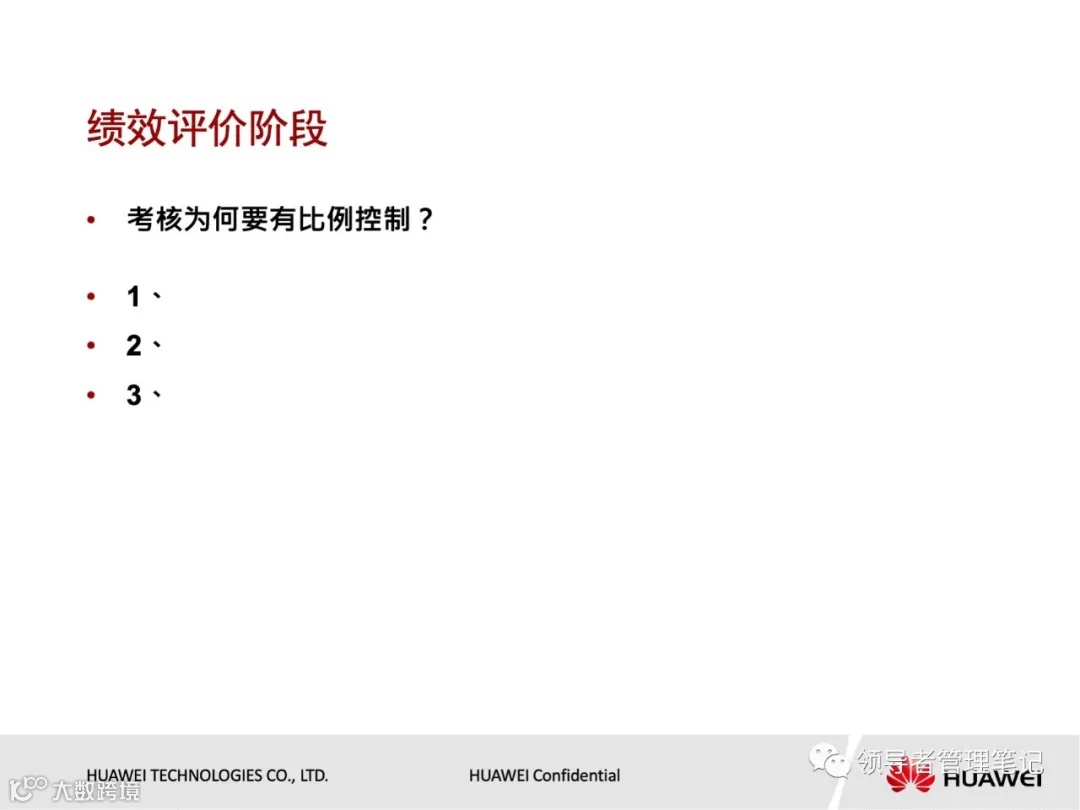 绩效评价阶段

• 考核为何要有比例控制？

• 1、
• 2、
• 3、

HUAWEI TECHNOLOGIES CO., LTD.
HUAWEI Confidential
领导者管理笔记
HUAWEI
大数跨境